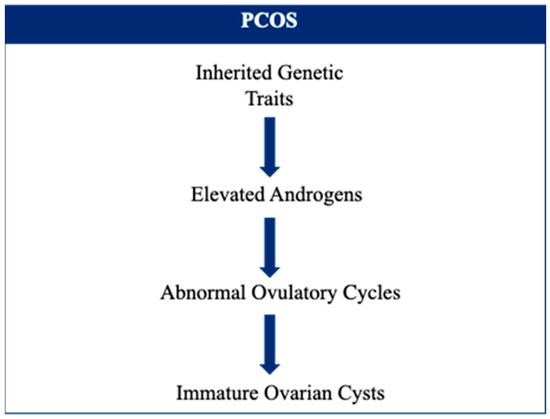 PCOS

Inherited Genetic Traits

Elevated Androgens

Abnormal Ovulatory Cycles

Immature Ovarian Cysts